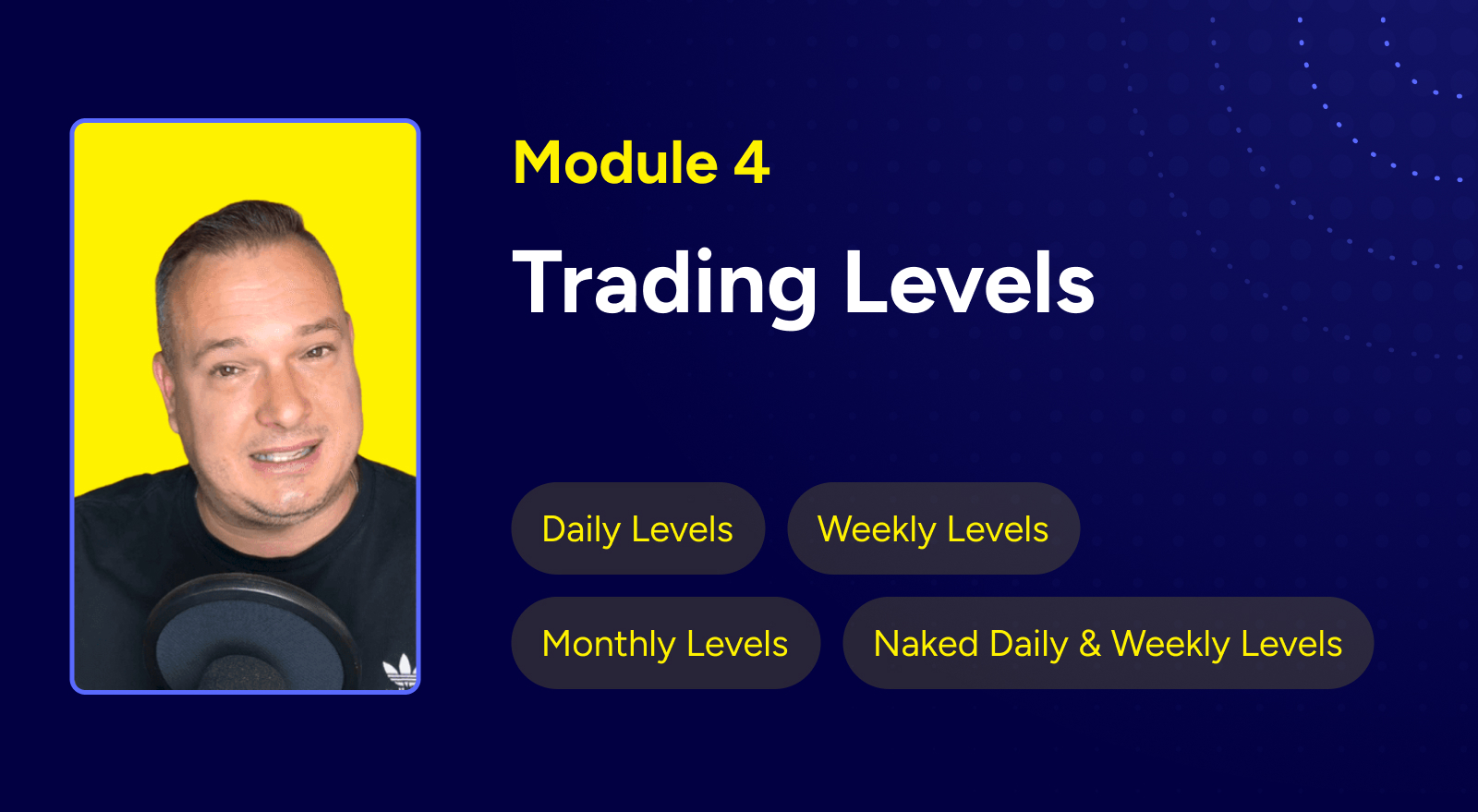 Module 4

Trading Levels

Daily Levels

Weekly Levels

Monthly Levels

Naked Daily & Weekly Levels